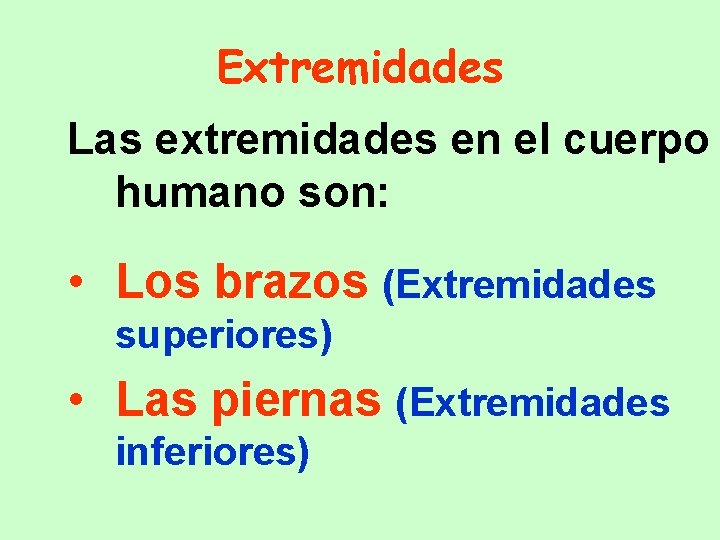 Extremidades

Las extremidades en el cuerpo humano son:

• Los brazos (Extremidades superiores)
• Las piernas (Extremidades inferiores)